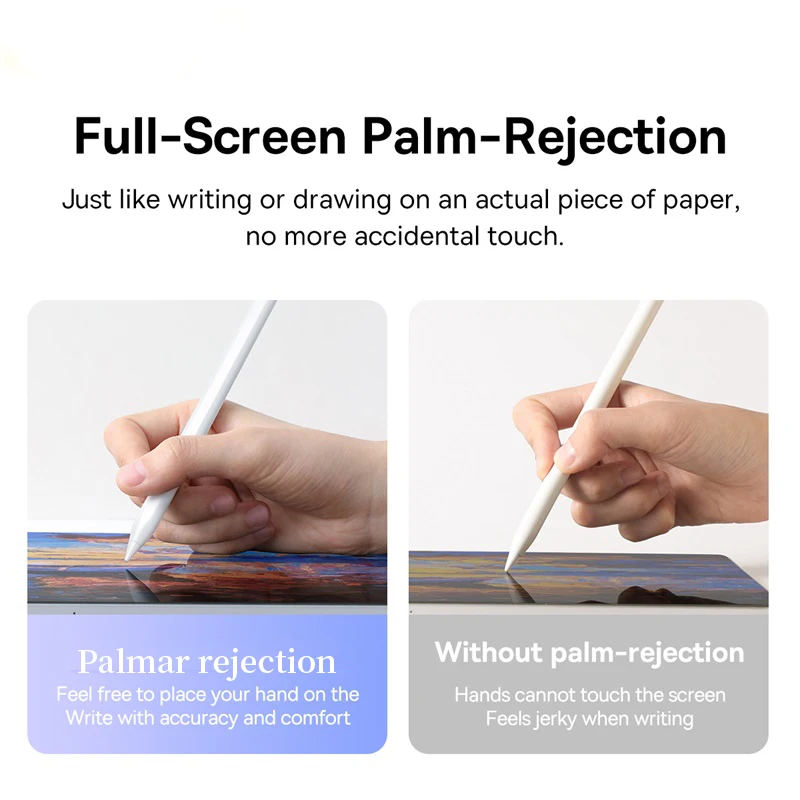 Full-Screen Palm-Rejection

Just like writing or drawing on an actual piece of paper, no more accidental touch.

Palmar rejection
Feel free to place your hand on the
Write with accuracy and comfort

Without palm-rejection
Hands cannot touch the screen
Feels jerky when writing